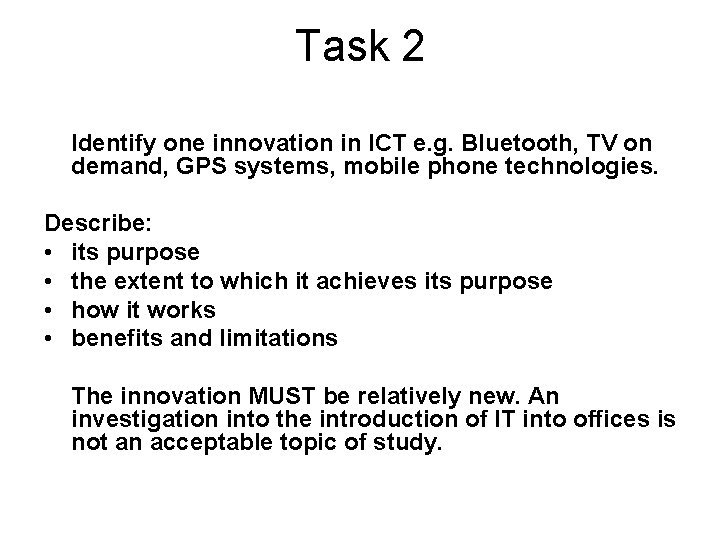 Task 2

Identify one innovation in ICT e.g. Bluetooth, TV on demand, GPS systems, mobile phone technologies.

Describe:
• its purpose
• the extent to which it achieves its purpose
• how it works
• benefits and limitations

The innovation MUST be relatively new. An investigation into the introduction of IT into offices is not an acceptable topic of study.